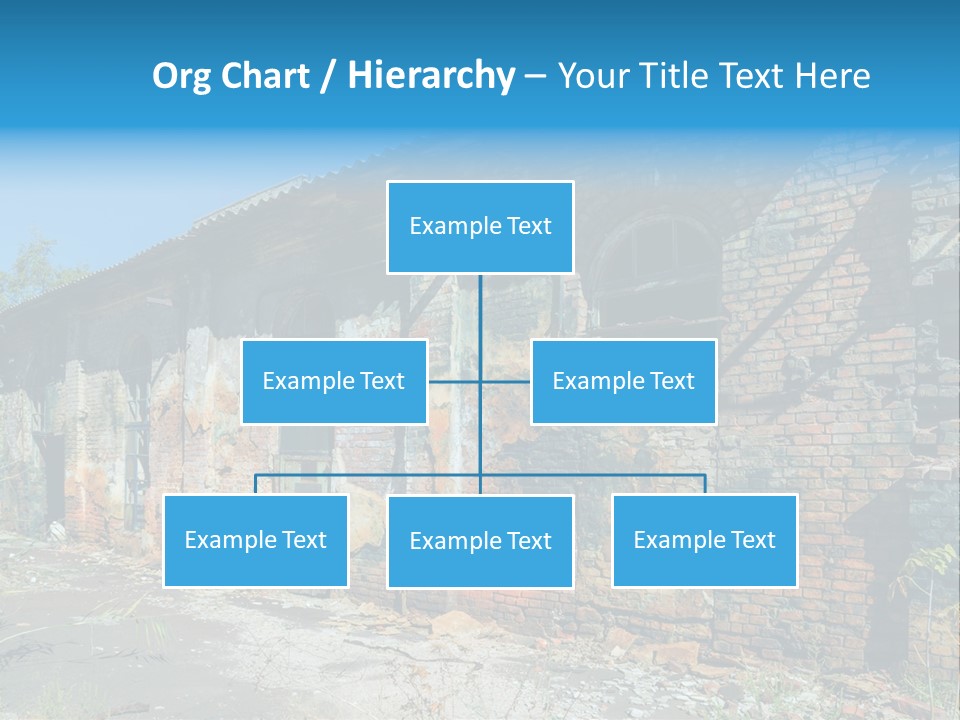 Org Chart / Hierarchy – Your Title Text Here

Example Text

Example Text

Example Text

Example Text

Example Text

Example Text